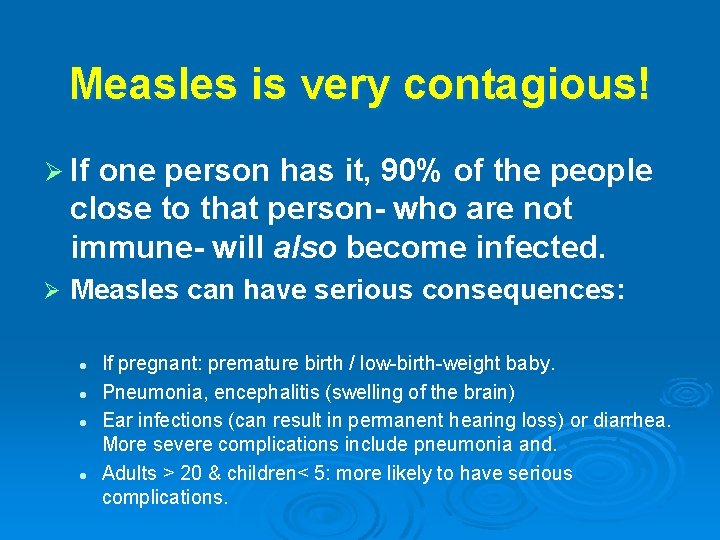 Measles is very contagious!

➢ If one person has it, 90% of the people close to that person- who are not immune- will also become infected.

➢ Measles can have serious consequences:

• If pregnant: premature birth / low-birth-weight baby.
• Pneumonia, encephalitis (swelling of the brain)
• Ear infections (can result in permanent hearing loss) or diarrhea. More severe complications include pneumonia and.
• Adults > 20 & children< 5: more likely to have serious complications.